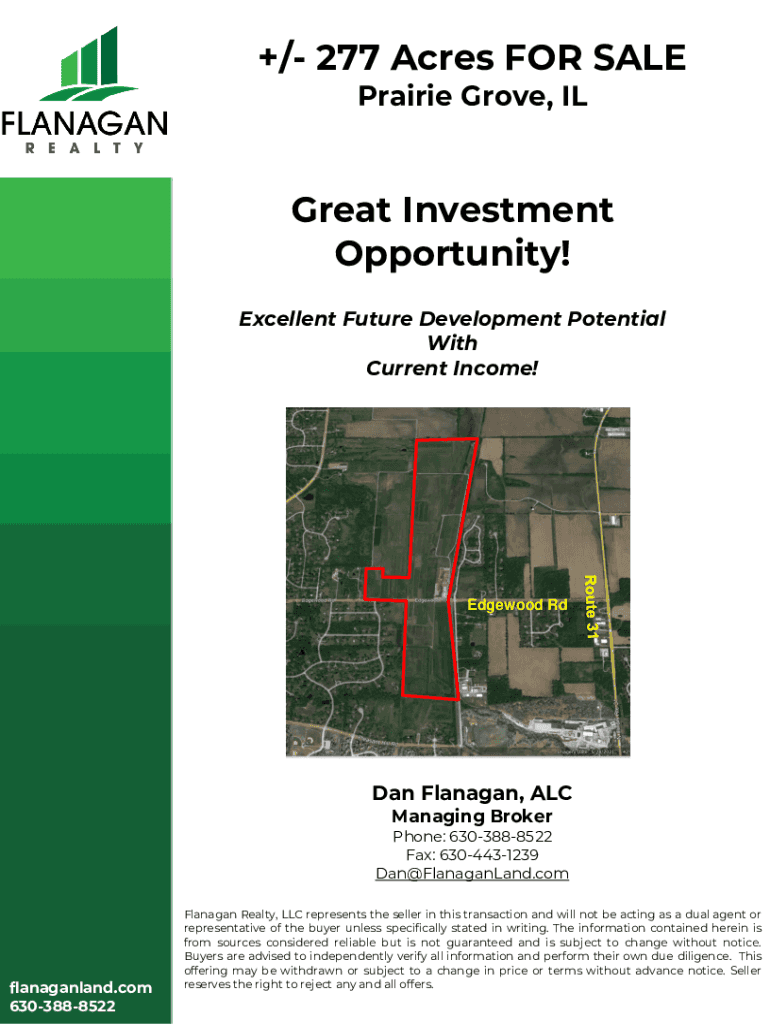 FLANAGAN
REALTY

+/- 277 Acres FOR SALE
Prairie Grove, IL

Great Investment Opportunity!

Excellent Future Development Potential
With
Current Income!

Edgewood Rd
Route 31

Dan Flanagan, ALC
Managing Broker
Phone: 630-388-8522
Fax: 630-443-1239
Dan@FlanaganLand.com

Flanagan Realty, LLC represents the seller in this transaction and will not be acting as a dual agent or representative of the buyer unless specifically stated in writing. The information contained herein is from sources considered reliable but is not guaranteed and is subject to change without notice. Buyers are advised to independently verify all information and perform their own due diligence. This offering may be withdrawn or subject to a change in price or terms without advance notice. Seller reserves the right to reject any and all offers.

flanaganland.com
630-388-8522